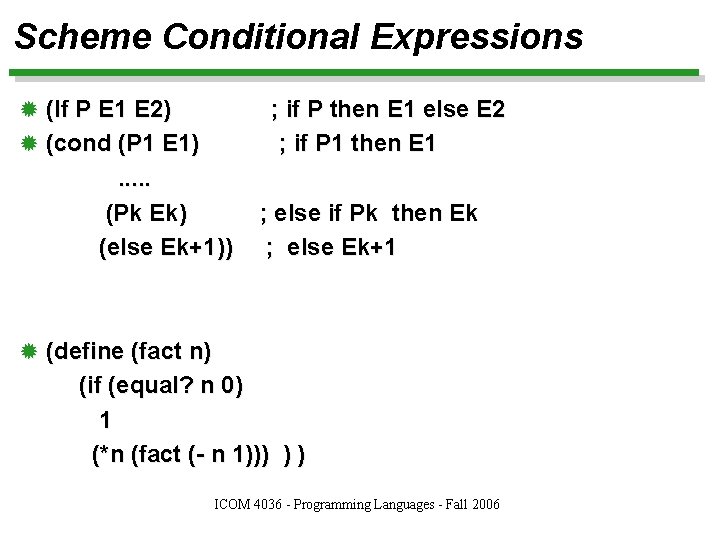 Scheme Conditional Expressions

(If P E1 E2) ; if P then E1 else E2

(cond (P1 E1) ; if P1 then E1

.....

(Pk Ek) ; else if Pk then Ek

(else Ek+1)) ; else Ek+1

(define (fact n)

(if (equal? n 0)

1

(*n (fact (- n 1))) ) )

ICOM 4036 - Programming Languages - Fall 2006